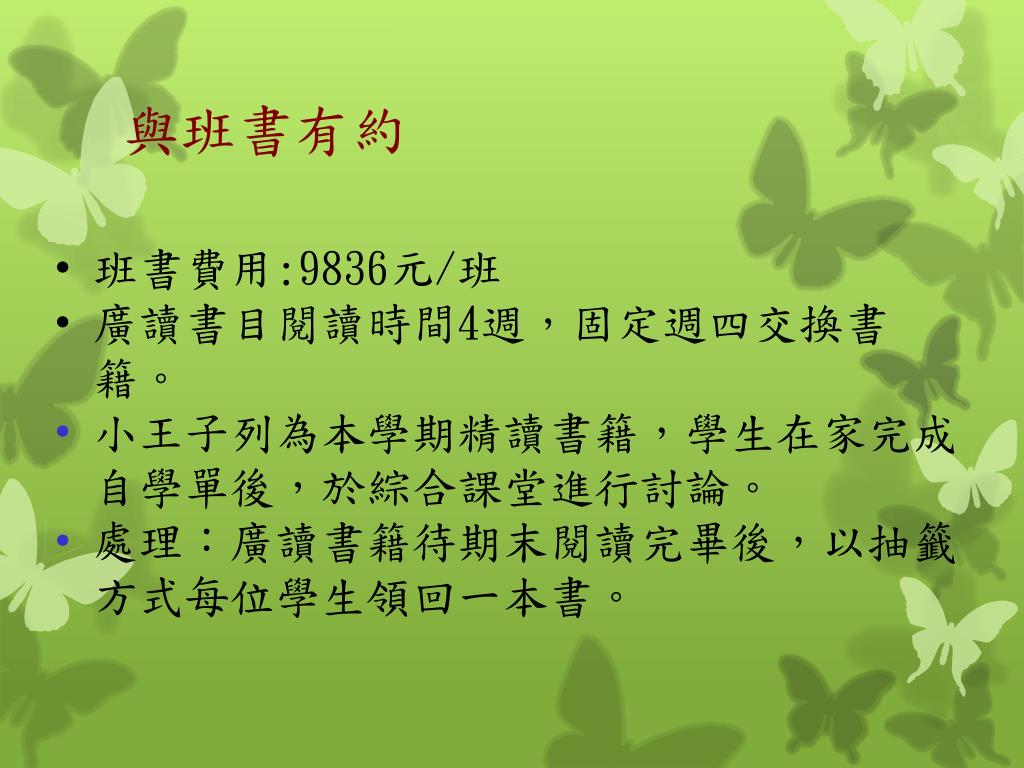 與班書有約

• 班書費用:9836元/班
• 廣讀書目閱讀時間4週，固定週四交換書籍。
• 小王子列為本學期精讀書籍，學生在家完成自學單後，於綜合課堂進行討論。
• 處理：廣讀書籍待期末閱讀完畢後，以抽籤方式每位學生領回一本書。